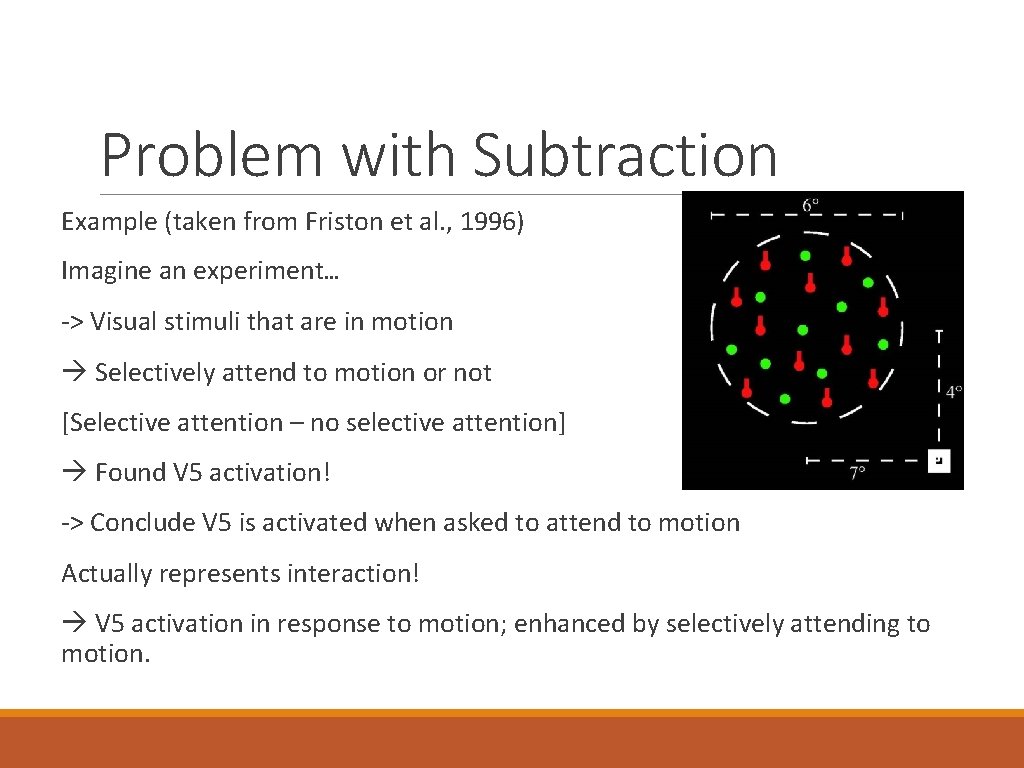 Problem with Subtraction

Example (taken from Friston et al., 1996)

Imagine an experiment…

-> Visual stimuli that are in motion

→ Selectively attend to motion or not

[Selective attention – no selective attention]

→ Found V5 activation!

-> Conclude V5 is activated when asked to attend to motion

Actually represents interaction!

→ V5 activation in response to motion; enhanced by selectively attending to motion.

6°

4°

7°